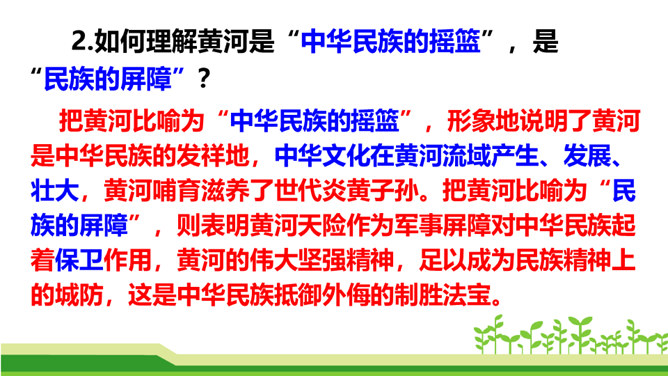 2.如何理解黄河是“中华民族的摇篮”，是“民族的屏障”？

把黄河比喻为“中华民族的摇篮”，形象地说明了黄河是中华民族的发祥地，中华文化在黄河流域产生、发展、壮大，黄河哺育滋养了世代炎黄子孙。把黄河比喻为“民族的屏障”，则表明黄河天险作为军事屏障对中华民族起着保卫作用，黄河的伟大坚强精神，足以成为民族精神上的城防，这是中华民族抵御外侮的制胜法宝。